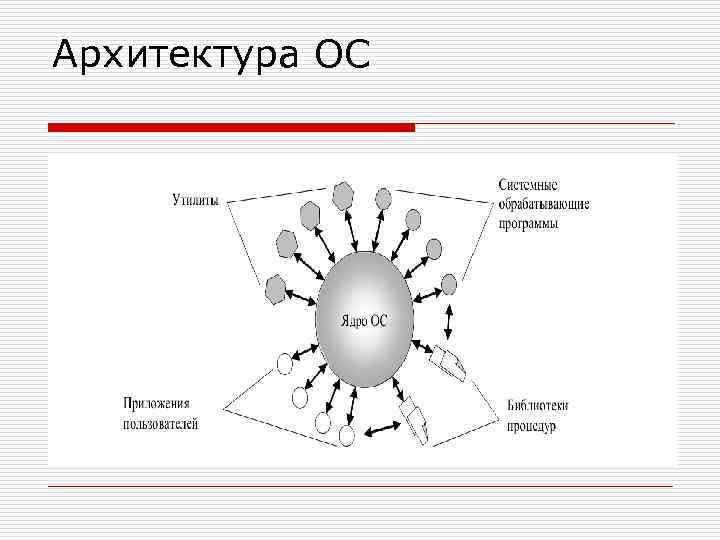 Архитектура ОС

Утилиты

Системные обрабатывающие программы

Ядро ОС

Приложения пользователей

Библиотеки процедур